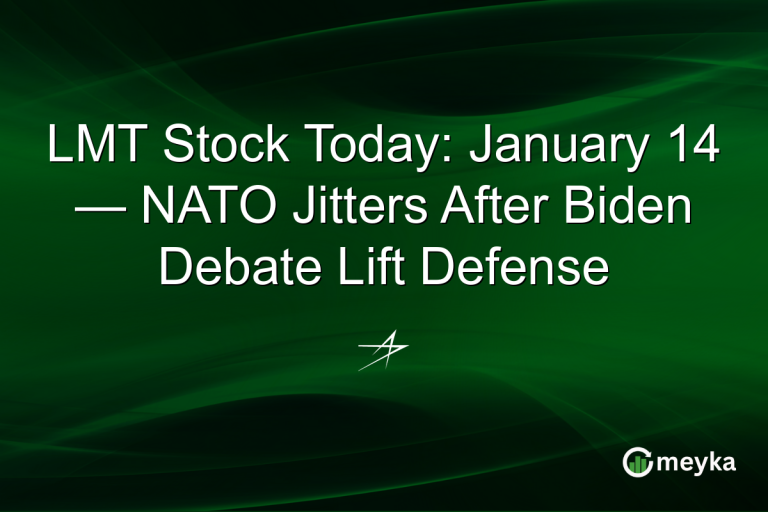 LMT Stock Today: January 14 — NATO Jitters After Biden Debate Lift Defense

meyka